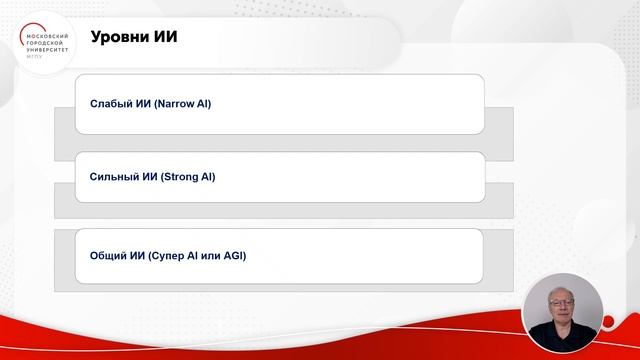 МОСКОВСКИЙ ГОРОДСКОЙ УНИВЕРСИТЕТ МГПУ

Уровни ИИ

Слабый ИИ (Narrow AI)

Сильный ИИ (Strong AI)

Общий ИИ (Супер AI или AGI)